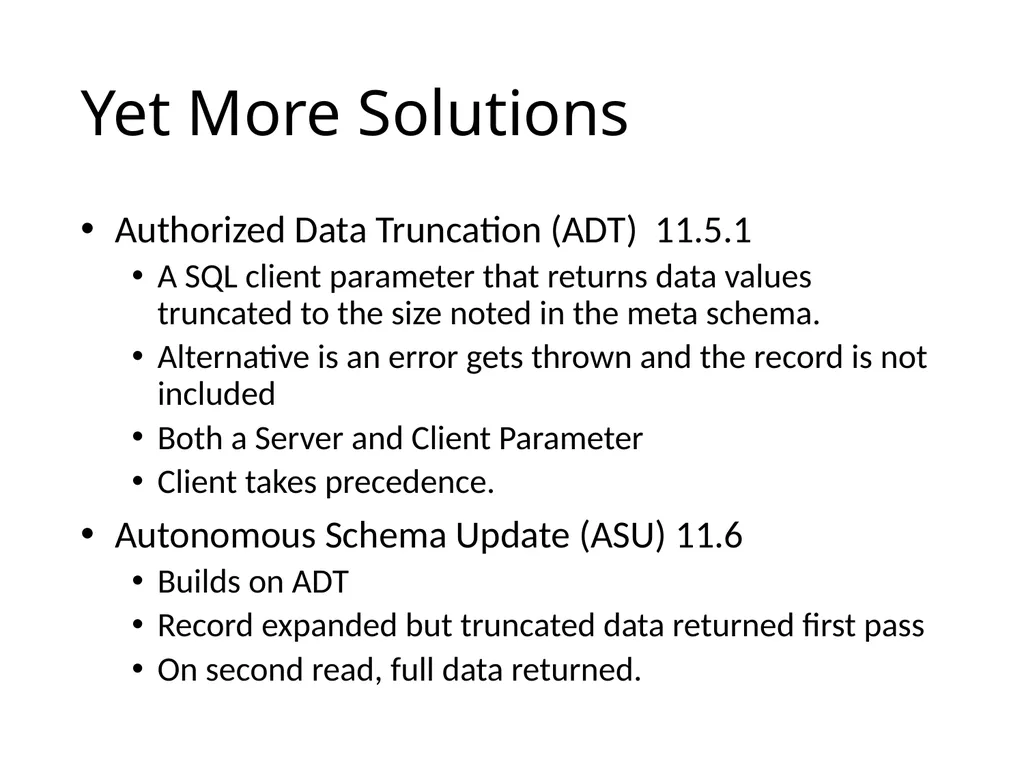 Yet More Solutions

• Authorized Data Truncation (ADT) 11.5.1
  • A SQL client parameter that returns data values truncated to the size noted in the meta schema.
  • Alternative is an error gets thrown and the record is not included
  • Both a Server and Client Parameter
  • Client takes precedence.
• Autonomous Schema Update (ASU) 11.6
  • Builds on ADT
  • Record expanded but truncated data returned first pass
  • On second read, full data returned.